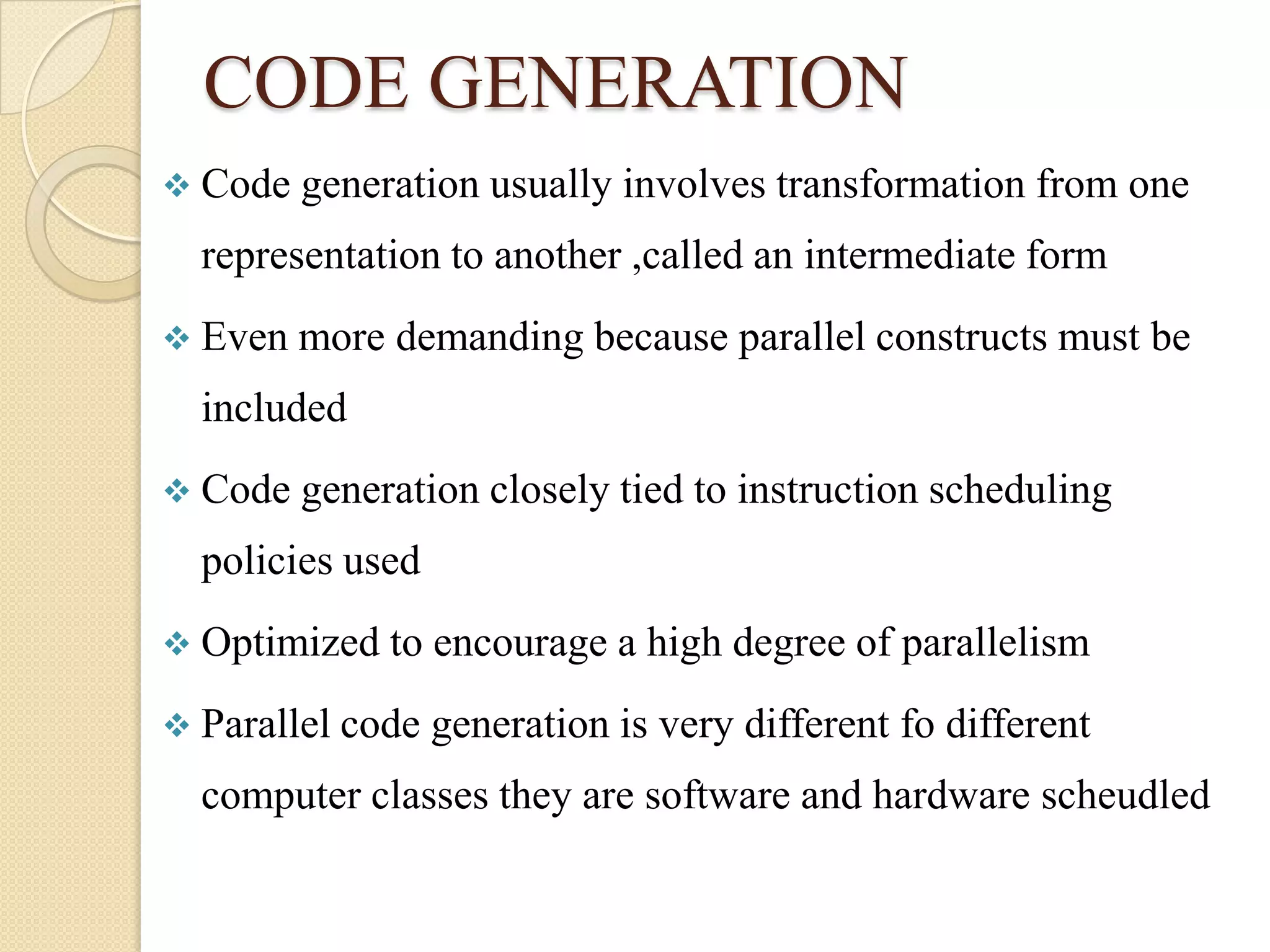 CODE GENERATION

❖ Code generation usually involves transformation from one representation to another ,called an intermediate form

❖ Even more demanding because parallel constructs must be included

❖ Code generation closely tied to instruction scheduling policies used

❖ Optimized to encourage a high degree of parallelism

❖ Parallel code generation is very different fo different computer classes they are software and hardware scheudled